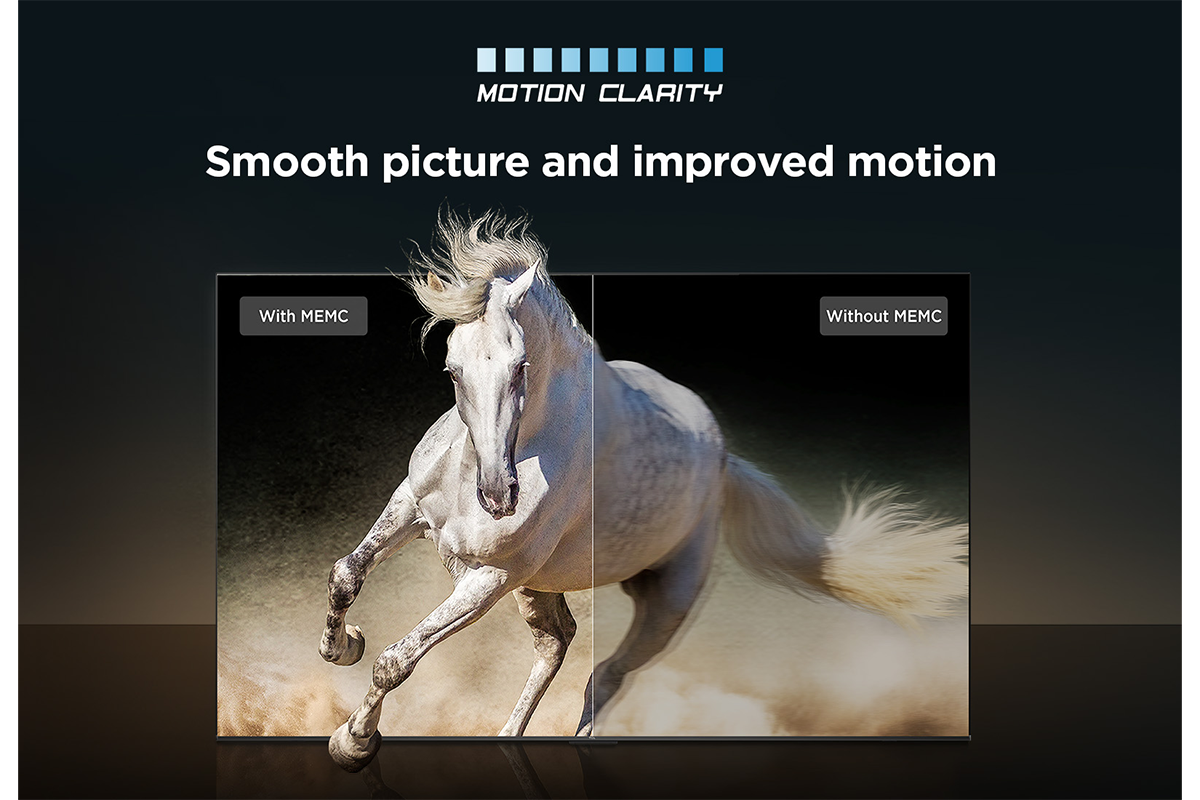 MOTION CLARITY

Smooth picture and improved motion

With MEMC

Without MEMC